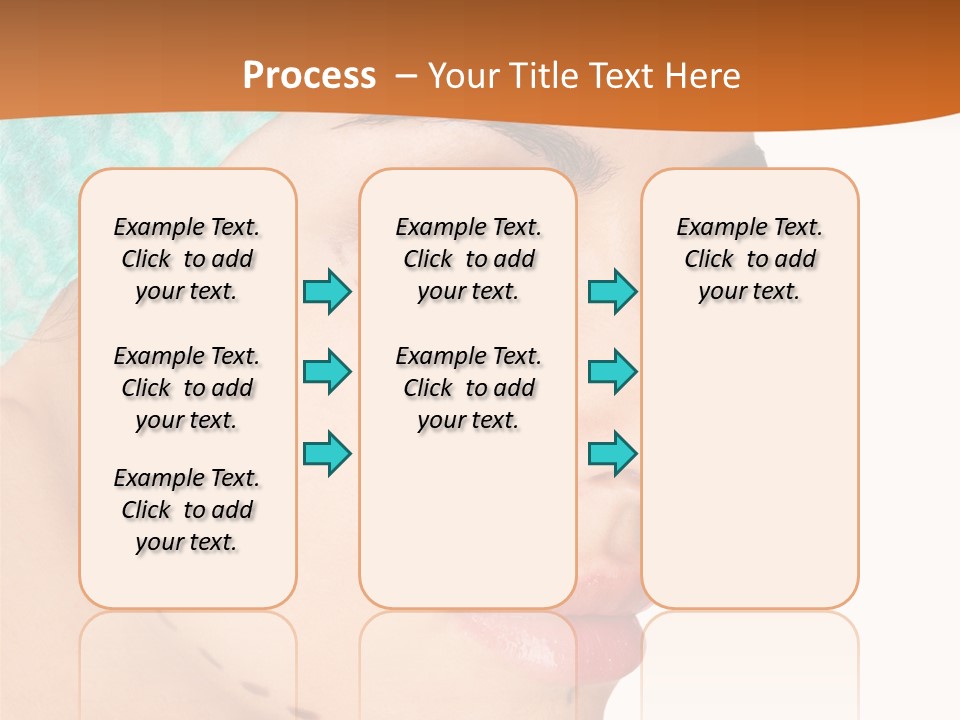 Process – Your Title Text Here

Example Text. Click to add your text.

Example Text. Click to add your text.

Example Text. Click to add your text.

Example Text. Click to add your text.

Example Text. Click to add your text.

Example Text. Click to add your text.